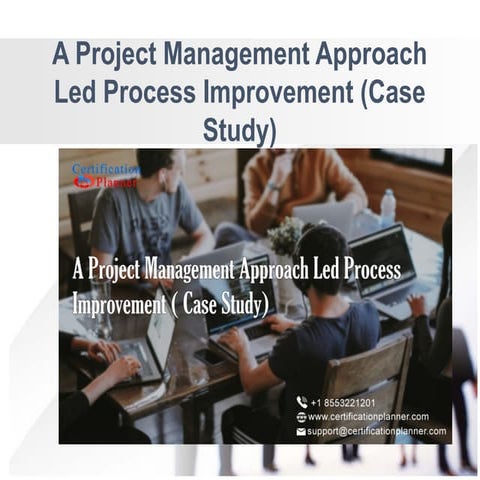 A Project Management Approach Led Process Improvement (Case Study)

Certification Planner

A Project Management Approach Led Process Improvement ( Case Study)

+1 8553221201
www.certificationplanner.com
support@certificationplanner.com